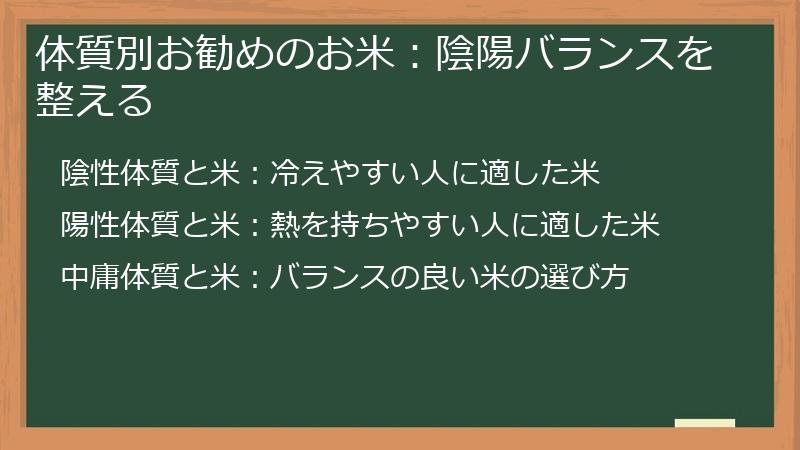 体質別お勧めのお米：陰陽バランスを整える

陰性体質と米：冷えやすい人に適した米

陽性体質と米：熱を持ちやすい人に適した米

中庸体質と米：バランスの良い米の選び方